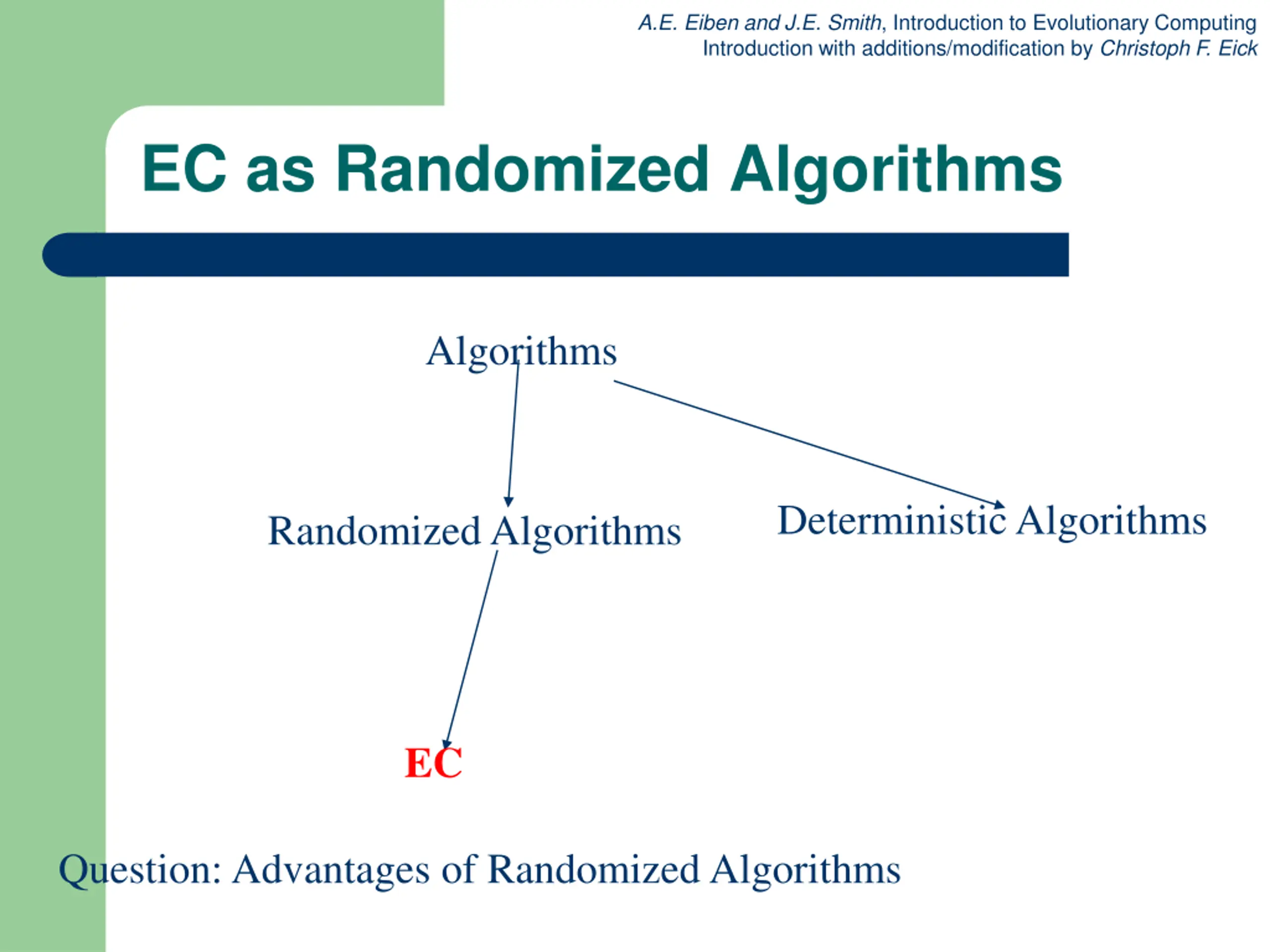 A.E. Eiben and J.E. Smith, Introduction to Evolutionary Computing
Introduction with additions/modification by Christoph F. Eick

EC as Randomized Algorithms

Algorithms

Randomized Algorithms

Deterministic Algorithms

EC

Question: Advantages of Randomized Algorithms